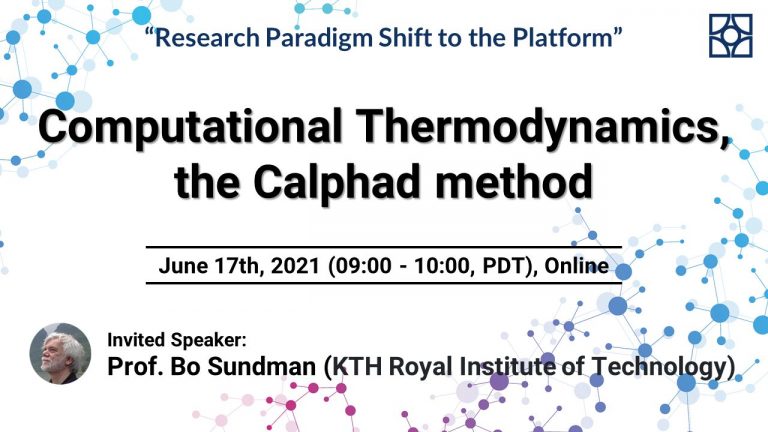 “Research Paradigm Shift to the Platform”

Computational Thermodynamics, the Calphad method

June 17th, 2021 (09:00 - 10:00, PDT), Online

Invited Speaker:
Prof. Bo Sundman (KTH Royal Institute of Technology)